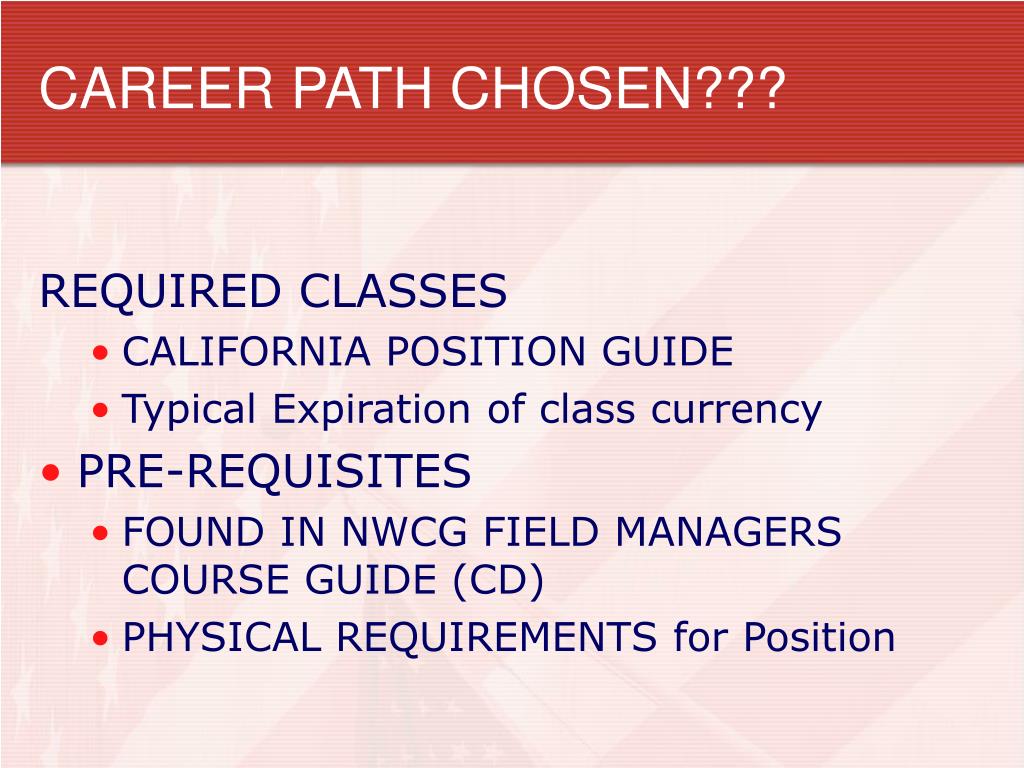 CAREER PATH CHOSEN???

REQUIRED CLASSES
• CALIFORNIA POSITION GUIDE
• Typical Expiration of class currency
• PRE-REQUISITES
• FOUND IN NWCG FIELD MANAGERS COURSE GUIDE (CD)
• PHYSICAL REQUIREMENTS for Position